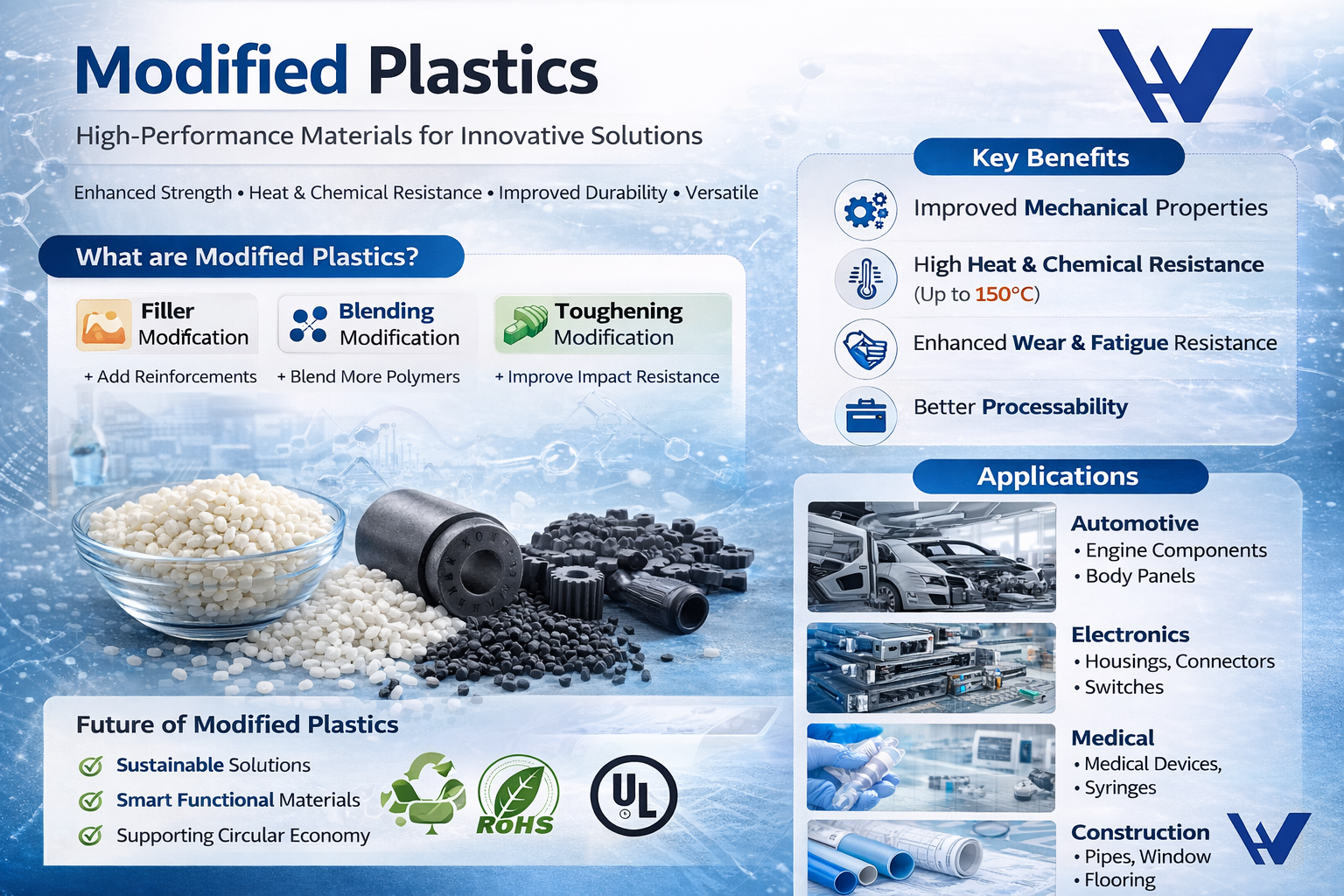 Modified Plastics

High-Performance Materials for Innovative Solutions

Enhanced Strength • Heat & Chemical Resistance • Improved Durability • Versatile

What are Modified Plastics?

Filler Modfication
+ Add Reinforcements

Blending Modification
+ Blend More Polymers

Toughening Modification
+ Improve Impact Resistance

Future of Modified Plastics

Sustainable Solutions
Smart Functional Materials
Supporting Circular Economy

RoHS

UL

Key Benefits

Improved Mechanical Properties

High Heat & Chemical Resistance (Up to 150°C)

Enhanced Wear & Fatigue Resistance

Better Processability

Applications

Automotive
• Engine Components
• Body Panels

Electronics
• Housings, Connectors
• Switches

Medical
• Medical Devices,
• Syringes

Construction
• Pipes, Window
• Flooring